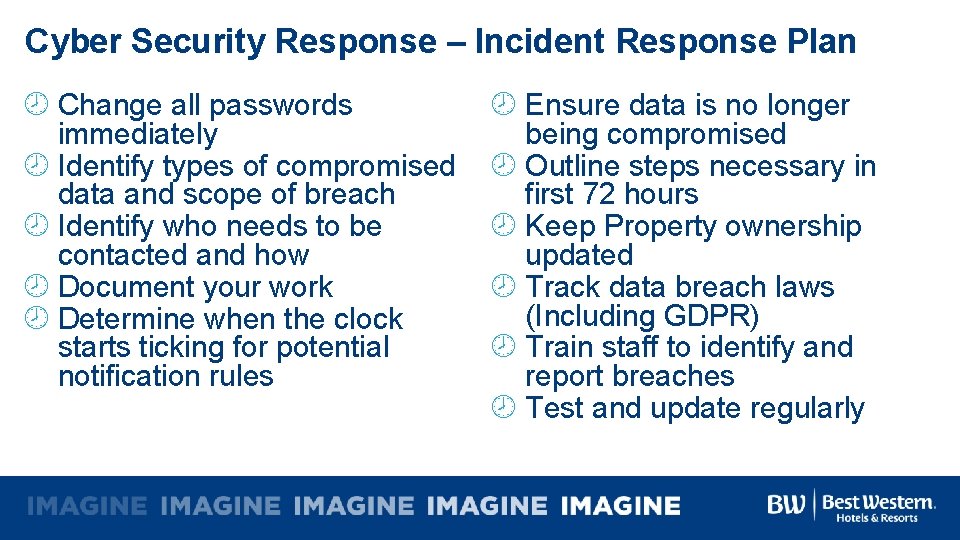 Cyber Security Response – Incident Response Plan

Change all passwords immediately
Identify types of compromised data and scope of breach
Identify who needs to be contacted and how
Document your work
Determine when the clock starts ticking for potential notification rules

Ensure data is no longer being compromised
Outline steps necessary in first 72 hours
Keep Property ownership updated
Track data breach laws (Including GDPR)
Train staff to identify and report breaches
Test and update regularly

IMAGINE IMAGINE IMAGINE IMAGINE IMAGINE

BW Best Western. Hotels & Resorts